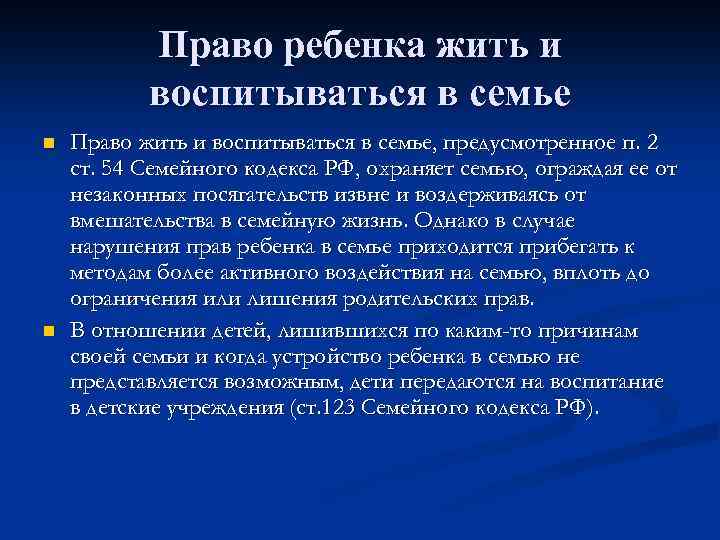 Право ребенка жить и воспитываться в семье

Право жить и воспитываться в семье, предусмотренное п. 2 ст. 54 Семейного кодекса РФ, охраняет семью, ограждая ее от незаконных посягательств извне и воздерживаясь от вмешательства в семейную жизнь. Однако в случае нарушения прав ребенка в семье приходится прибегать к методам более активного воздействия на семью, вплоть до ограничения или лишения родительских прав.

В отношении детей, лишившихся по каким-то причинам своей семьи и когда устройство ребенка в семью не представляется возможным, дети передаются на воспитание в детские учреждения (ст.123 Семейного кодекса РФ).